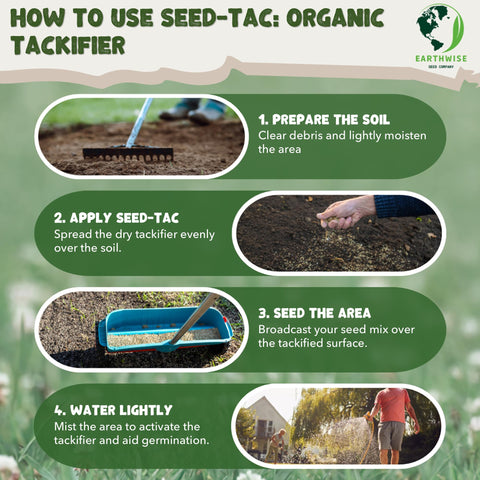 HOW TO USE SEED-TAC: ORGANIC TACKIFIER

EARTHWISE
SEED COMPANY

1. PREPARE THE SOIL
Clear debris and lightly moisten the area

2. APPLY SEED-TAC
Spread the dry tackifier evenly over the soil.

3. SEED THE AREA
Broadcast your seed mix over the tackified surface.

4. WATER LIGHTLY
Mist the area to activate the tackifier and aid germination.